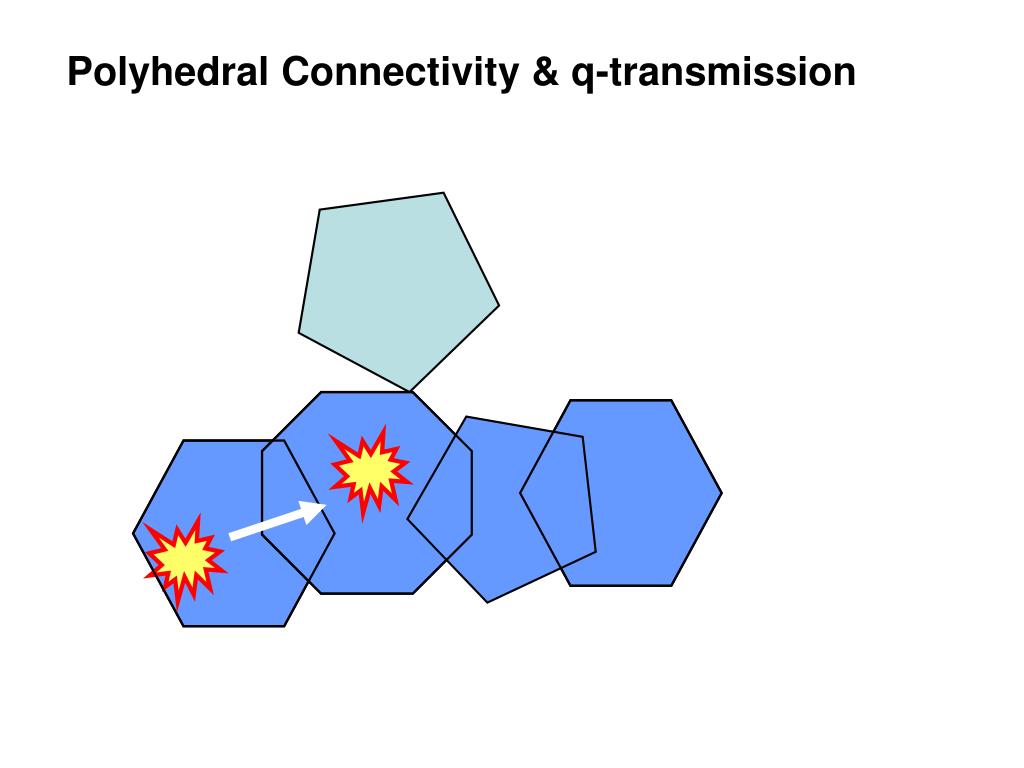 Polyhedral Connectivity & q-transmission